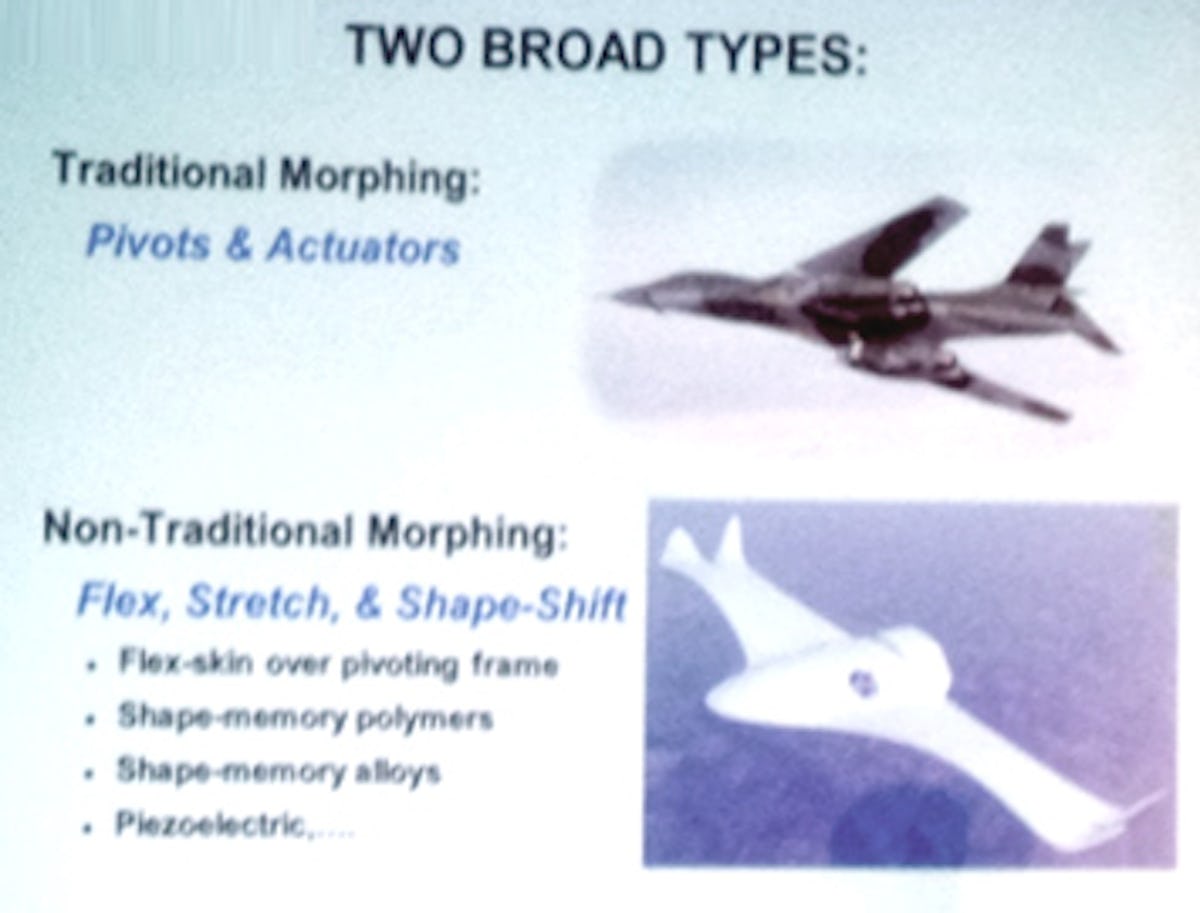 TWO BROAD TYPES:

Traditional Morphing:

Pivots & Actuators

Non-Traditional Morphing:

Flex, Stretch, & Shape-Shift

- Flex-skin over pivoting frame
- Shape-memory polymers
- Shape-memory alloys
- Piezoelectric,....